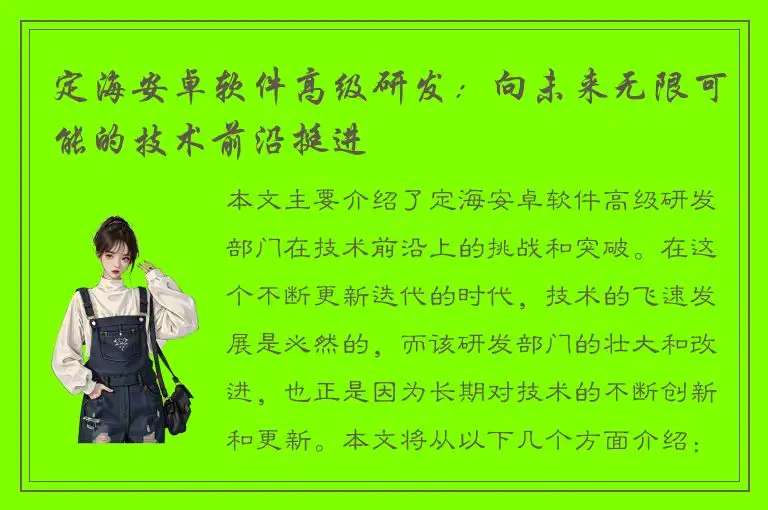 定海安卓软件高级研发：向未来无限可能的技术前沿挺进

本文主要介绍了定海安卓软件高级研发部门在技术前沿上的挑战和突破。在这个不断更新迭代的时代，技术的飞速发展是必然的，而该研发部门的壮大和改进，也正是因为长期对技术的不断创新和更新。本文将从以下几个方面介绍：